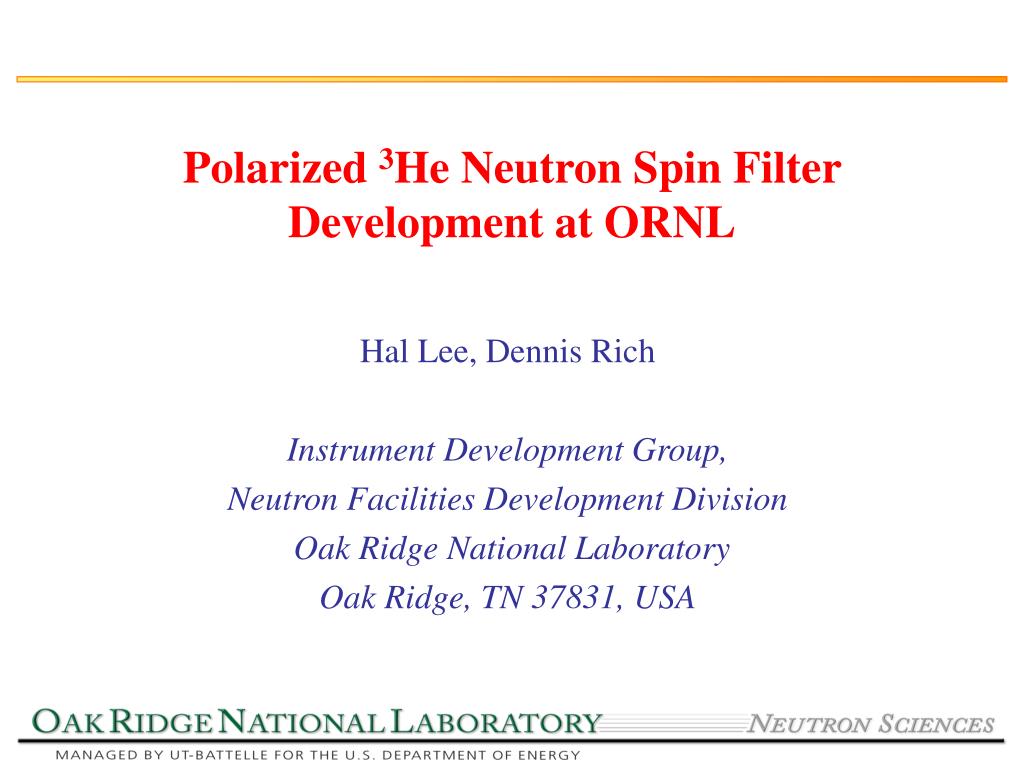 Polarized $^3$He Neutron Spin Filter Development at ORNL

Hal Lee, Dennis Rich

Instrument Development Group,
Neutron Facilities Development Division
Oak Ridge National Laboratory
Oak Ridge, TN 37831, USA

OAK RIDGE NATIONAL LABORATORY

NEUTRON SCIENCES

MANAGED BY UT-BATTELLE FOR THE U.S. DEPARTMENT OF ENERGY